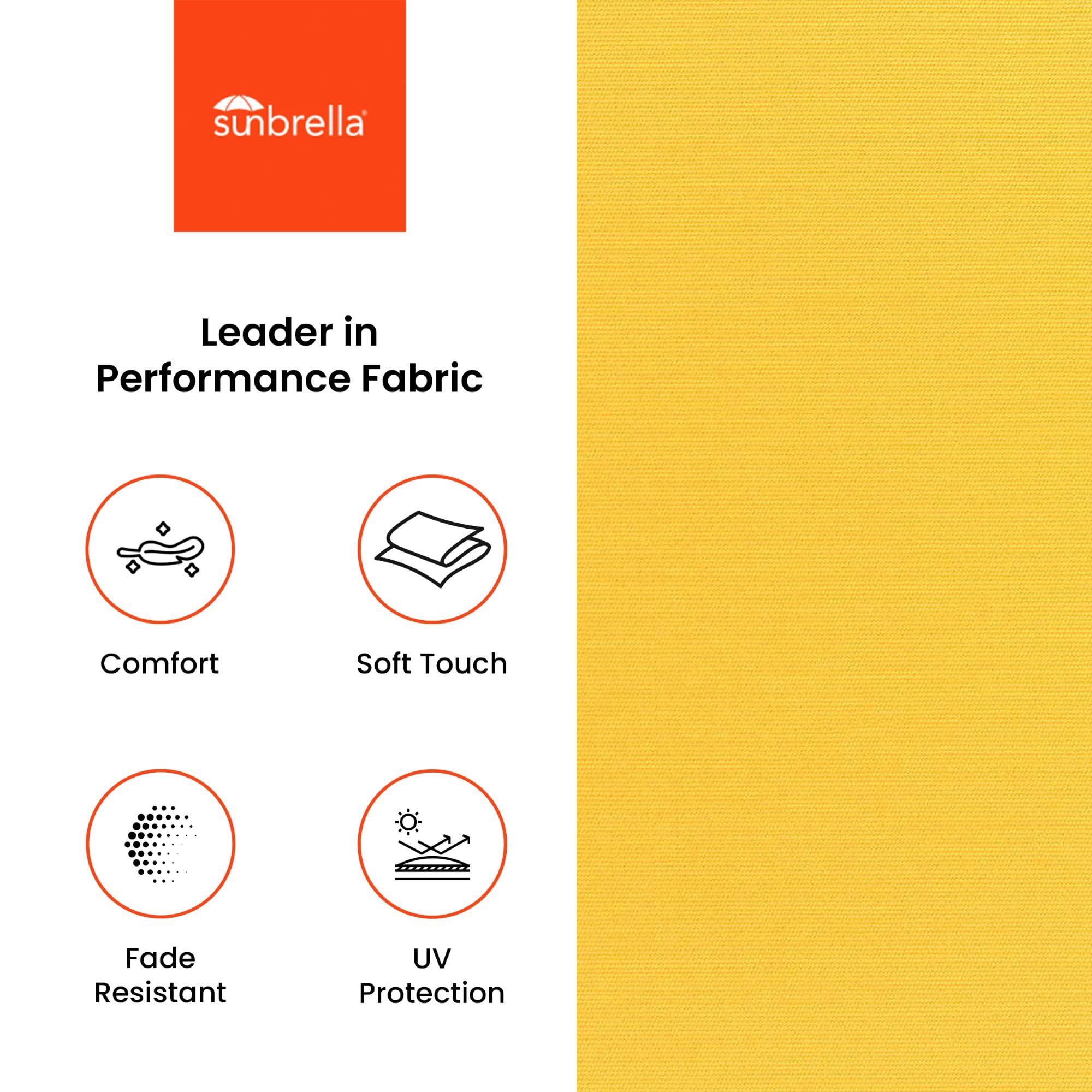 sunbrella®

Leader in Performance Fabric

Comfort

Soft Touch

Fade Resistant

UV Protection